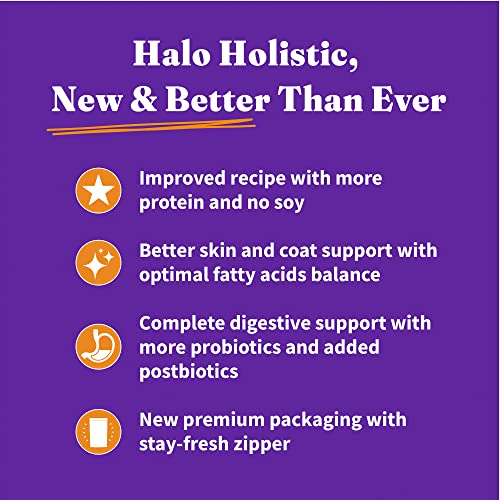 Halo Holistic,
New & Better Than Ever

Improved recipe with more protein and no soy

Better skin and coat support with optimal fatty acids balance

Complete digestive support with more probiotics and added postbiotics

New premium packaging with stay-fresh zipper